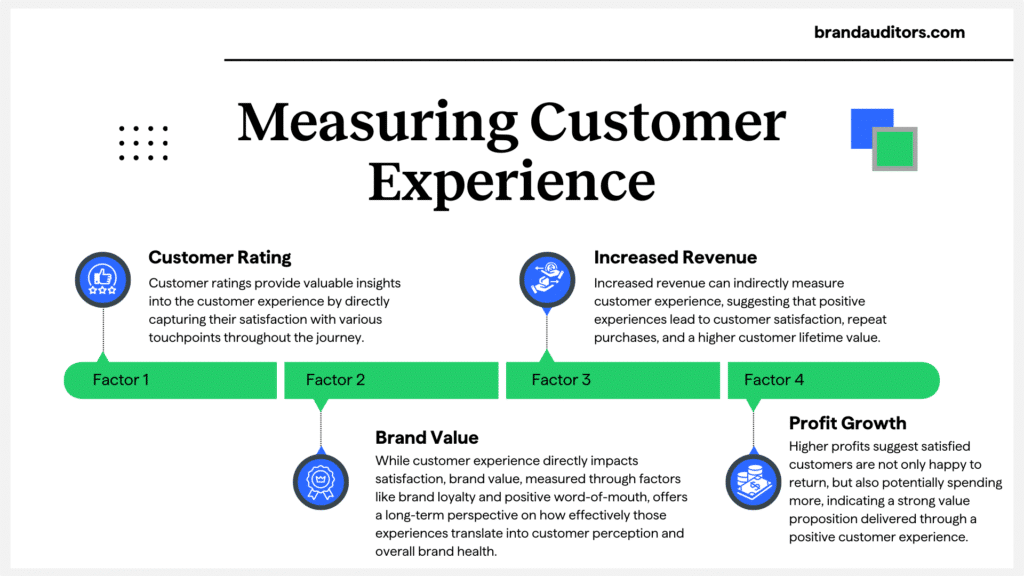 brandauditors.com

Measuring Customer Experience

Customer Rating
Customer ratings provide valuable insights into the customer experience by directly capturing their satisfaction with various touchpoints throughout the journey.

Increased Revenue
Increased revenue can indirectly measure customer experience, suggesting that positive experiences lead to customer satisfaction, repeat purchases, and a higher customer lifetime value.

Factor 1

Factor 2

Factor 3

Factor 4

Brand Value
While customer experience directly impacts satisfaction, brand value, measured through factors like brand loyalty and positive word-of-mouth, offers a long-term perspective on how effectively those experiences translate into customer perception and overall brand health.

Profit Growth
Higher profits suggest satisfied customers are not only happy to return, but also potentially spending more, indicating a strong value proposition delivered through a positive customer experience.